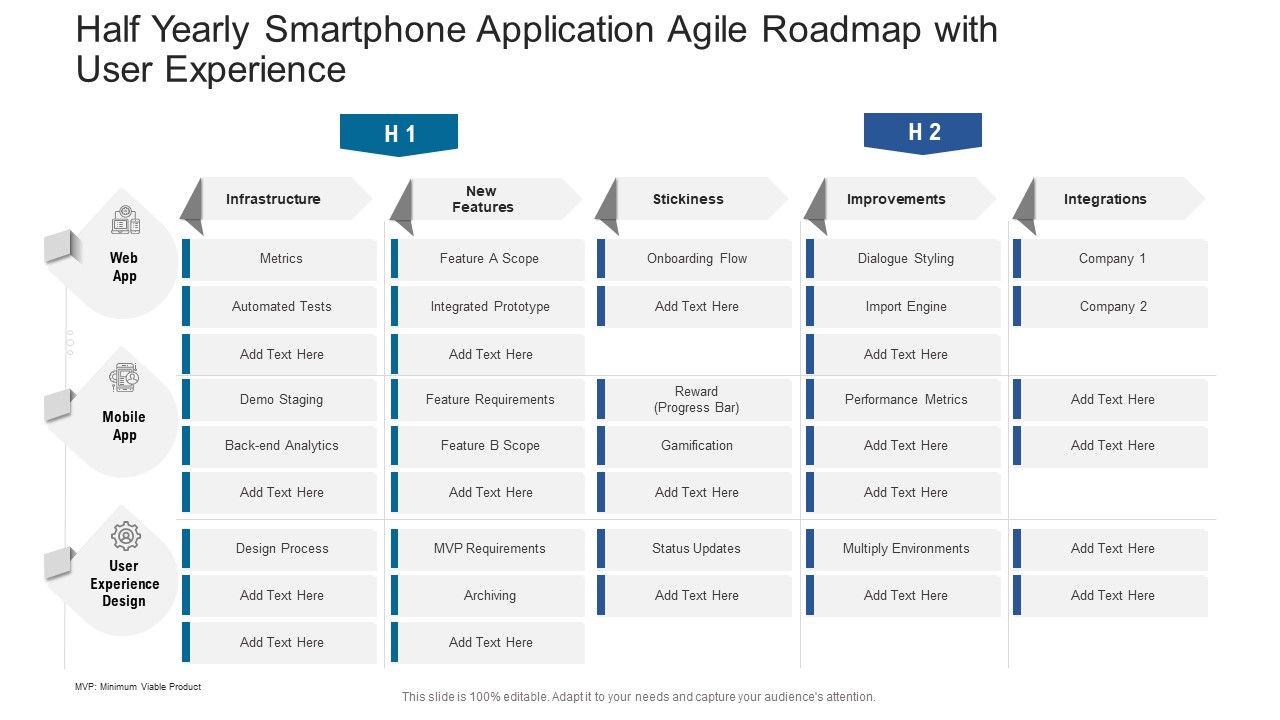 Half Yearly Smartphone Application Agile Roadmap with User Experience

H 1

H 2

| | Infrastructure | New Features | Stickiness | Improvements | Integrations |
|---|---|---|---|---|---|
| Web App | Metrics | Feature A Scope | Onboarding Flow | Dialogue Styling | Company 1 |
| | Automated Tests | Integrated Prototype | Add Text Here | Import Engine | Company 2 |
| | Add Text Here | Add Text Here | | Add Text Here | |
| Mobile App | Demo Staging | Feature Requirements | Reward (Progress Bar) | Performance Metrics | Add Text Here |
| | Back-end Analytics | Feature B Scope | Gamification | Add Text Here | Add Text Here |
| | Add Text Here | Add Text Here | Add Text Here | Add Text Here | |
| User Experience Design | Design Process | MVP Requirements | Status Updates | Multiply Environments | Add Text Here |
| | Add Text Here | Archiving | Add Text Here | Add Text Here | Add Text Here |
| | Add Text Here | Add Text Here | | | |

MVP: Minimum Viable Product

This slide is 100% editable. Adapt it to your needs and capture your audience's attention.